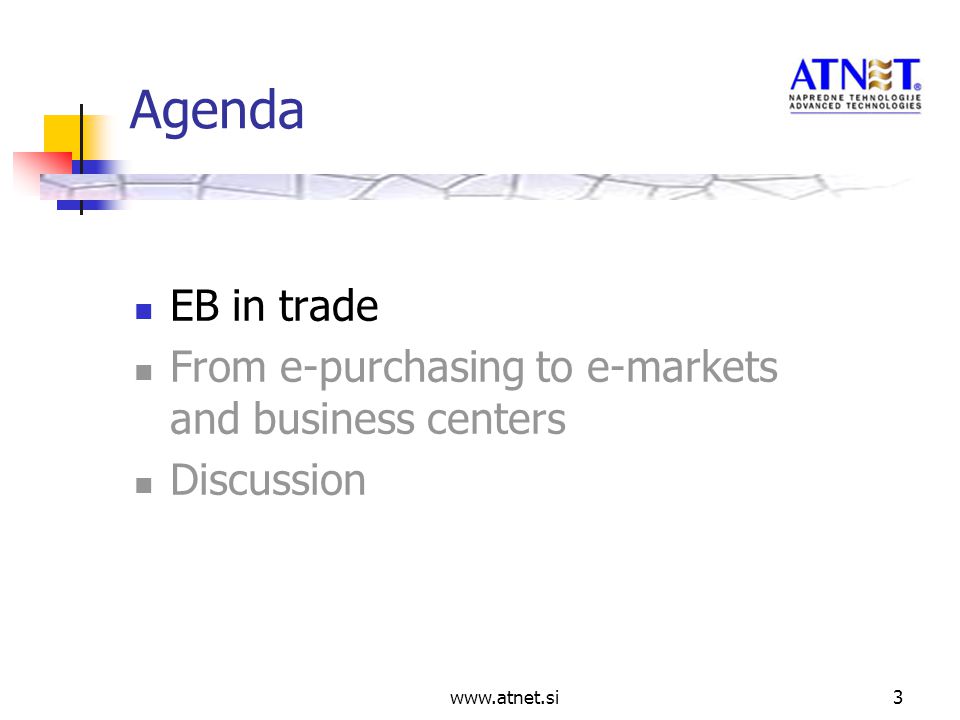 Agenda

ATNET
NAPREDNE TEHNOLOGIJE
ADVANCED TECHNOLOGIES

- EB in trade
- From e-purchasing to e-markets and business centers
- Discussion

www.atnet.si

3